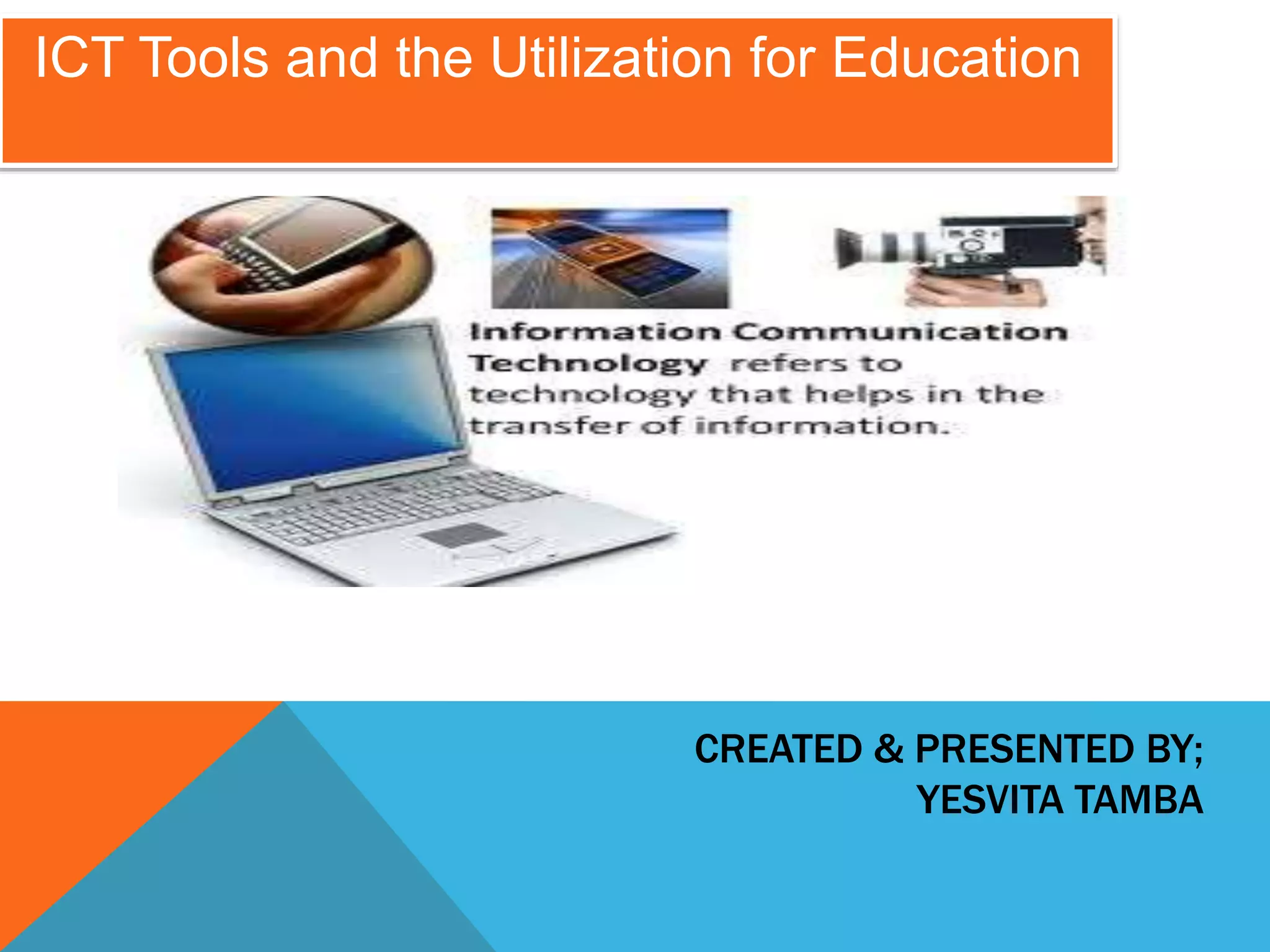 ICT Tools and the Utilization for Education

Information Communication Technology refers to technology that helps in the transfer of information.

CREATED & PRESENTED BY;
YESVITA TAMBA